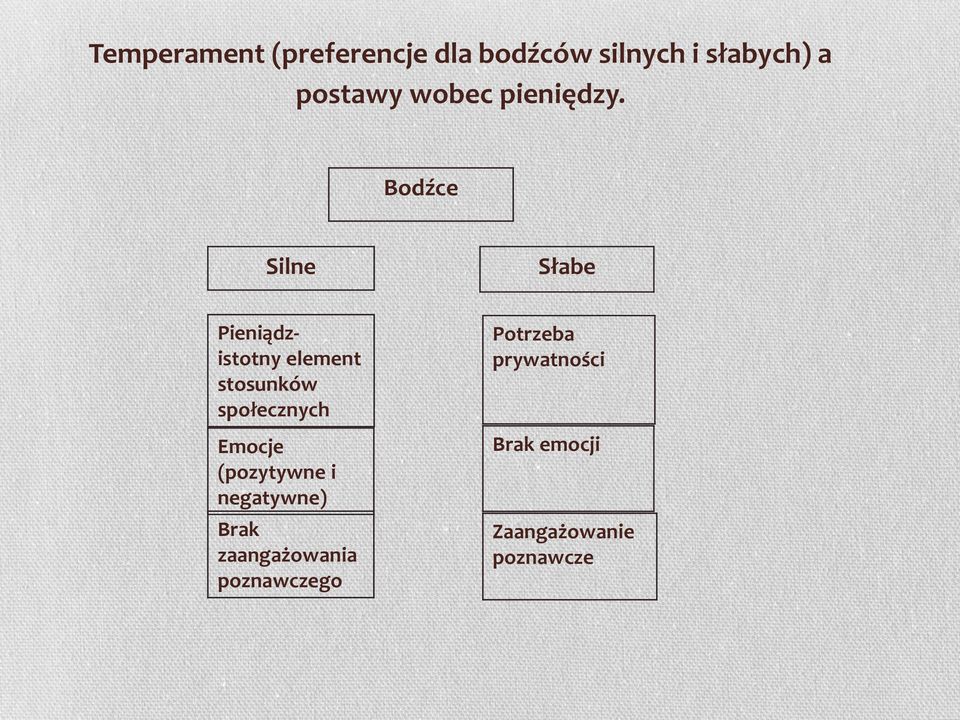 Temperament (preferencje dla bodźców silnych i słabych) a postawy wobec pieniędzy.

Bodźce

Silne

Pieniądz- istotny element stosunków społecznych

Emocje (pozytywne i negatywne)

Brak zaangażowania poznawczego

Słabe

Potrzeba prywatności

Brak emocji

Zaangażowanie poznawcze